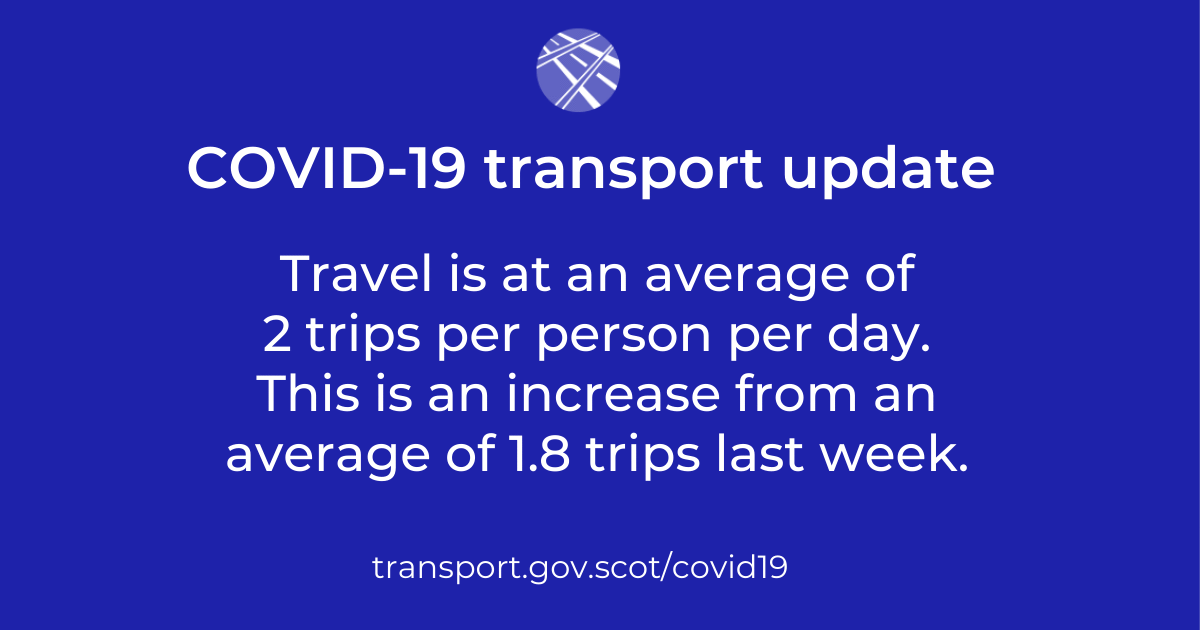 COVID-19 transport update

Travel is at an average of 2 trips per person per day. This is an increase from an average of 1.8 trips last week.

transport.gov.scot/covid19